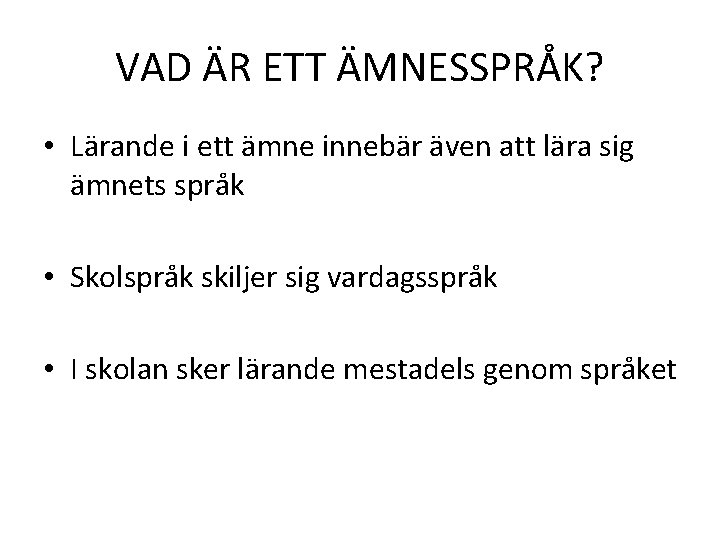 VAD ÄR ETT ÄMNESSPRÅK?

• Lärande i ett ämne innebär även att lära sig ämnets språk

• Skolspråk skiljer sig vardagsspråk

• I skolan sker lärande mestadels genom språket